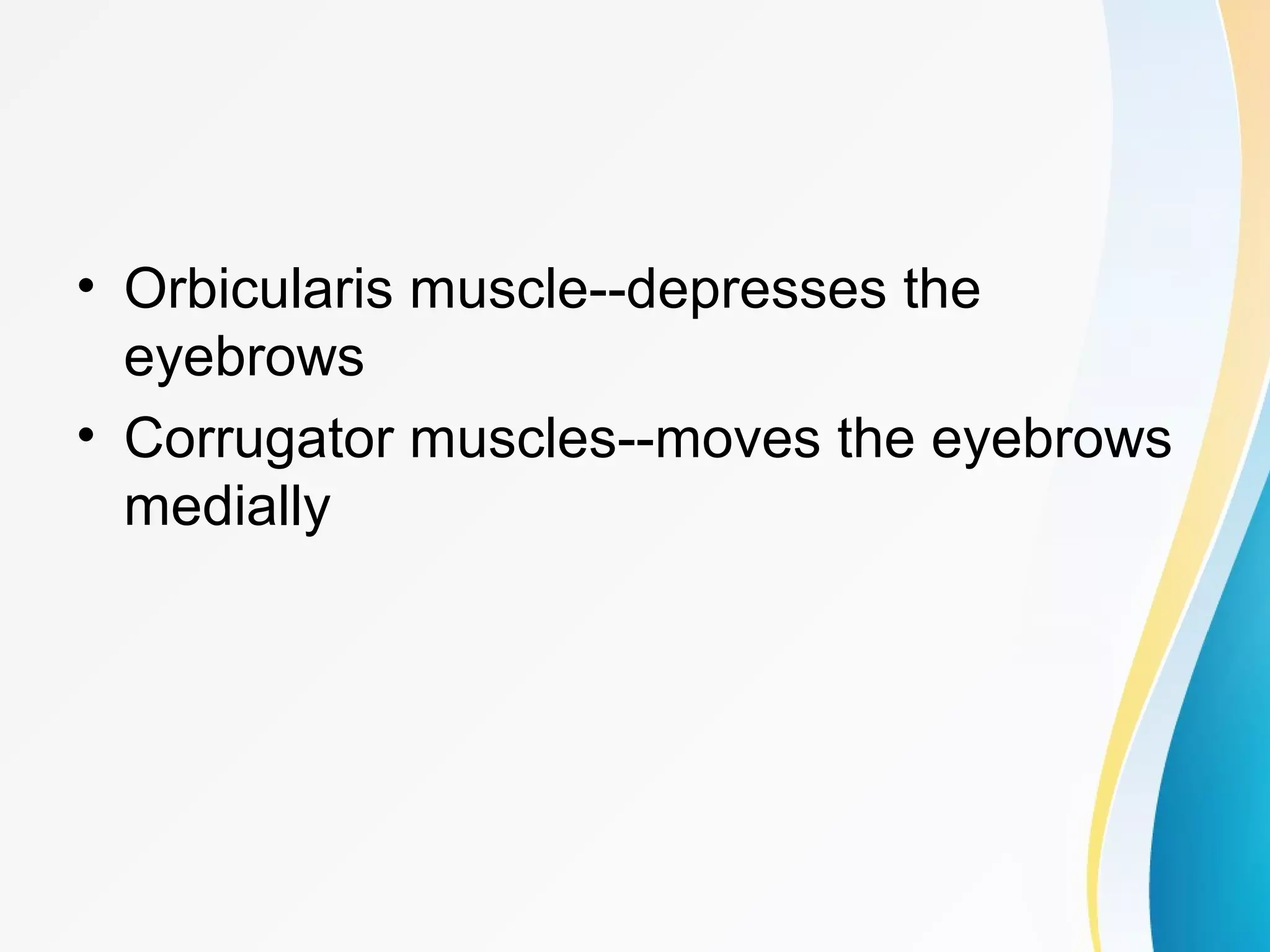 • Orbicularis muscle--depresses the eyebrows
• Corrugator muscles--moves the eyebrows medially